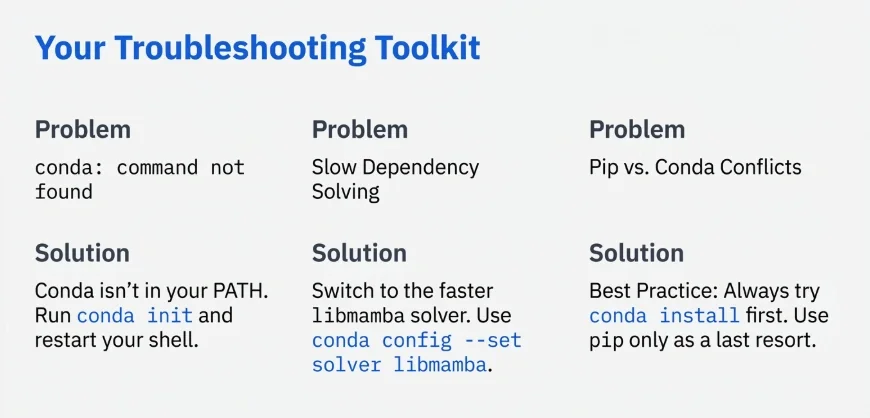 Your Troubleshooting Toolkit

Problem

conda: command not found

Solution

Conda isn't in your PATH. Run conda init and restart your shell.

Problem

Slow Dependency Solving

Solution

Switch to the faster libmamba solver. Use conda config --set solver libmamba.

Problem

Pip vs. Conda Conflicts

Solution

Best Practice: Always try conda install first. Use pip only as a last resort.